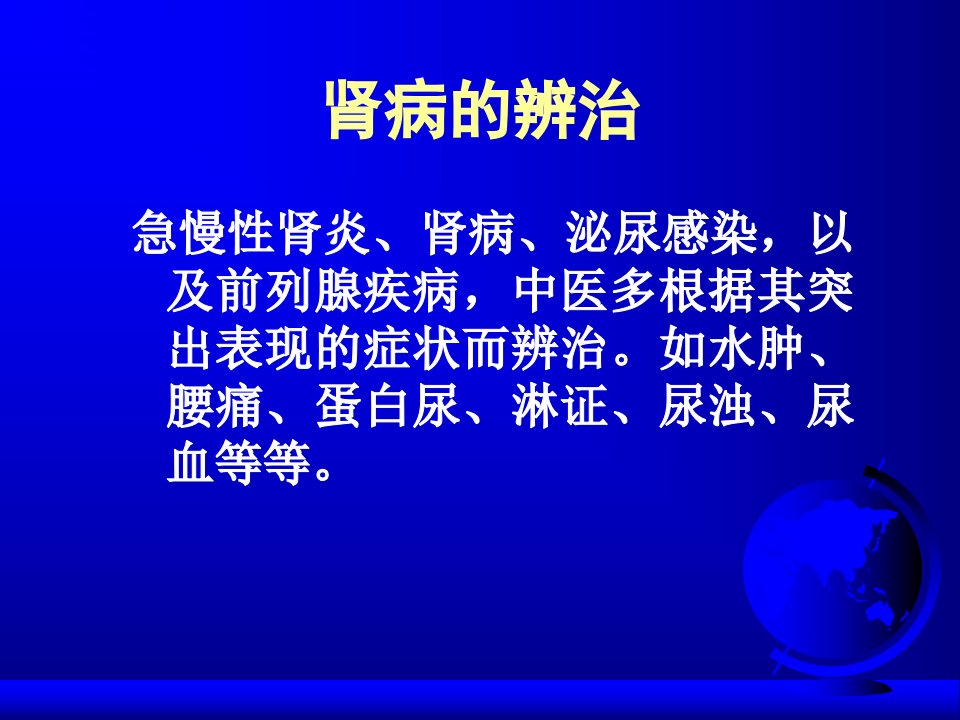 肾病的辨治

急慢性肾炎、肾病、泌尿感染，以及前列腺疾病，中医多根据其突出表现的症状而辨治。如水肿、腰痛、蛋白尿、淋证、尿浊、尿血等等。